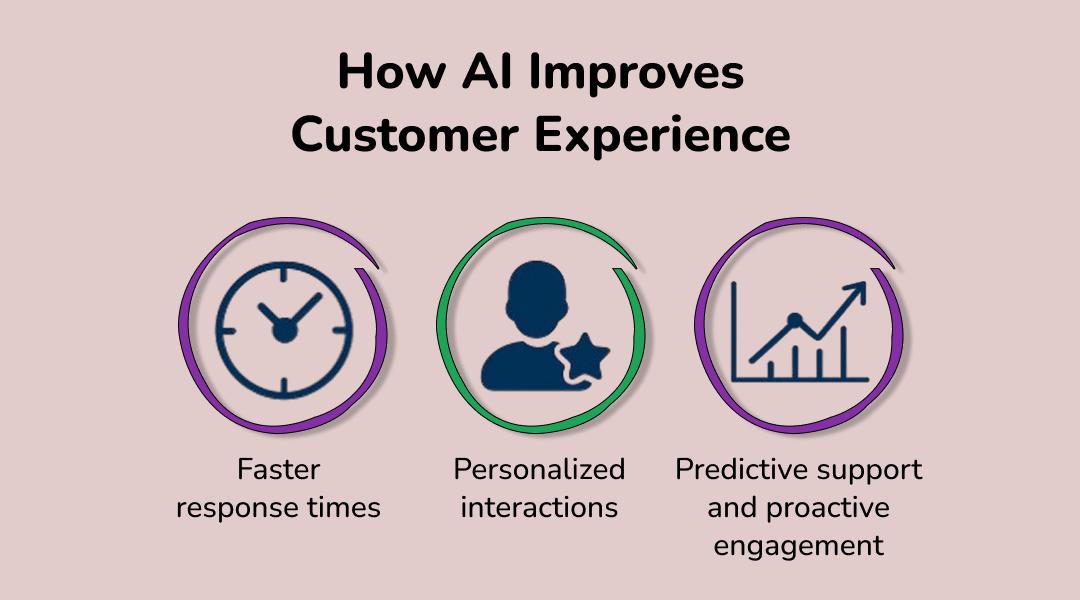 How AI Improves
Customer Experience

Faster
response times

Personalized
interactions

Predictive support
and proactive
engagement